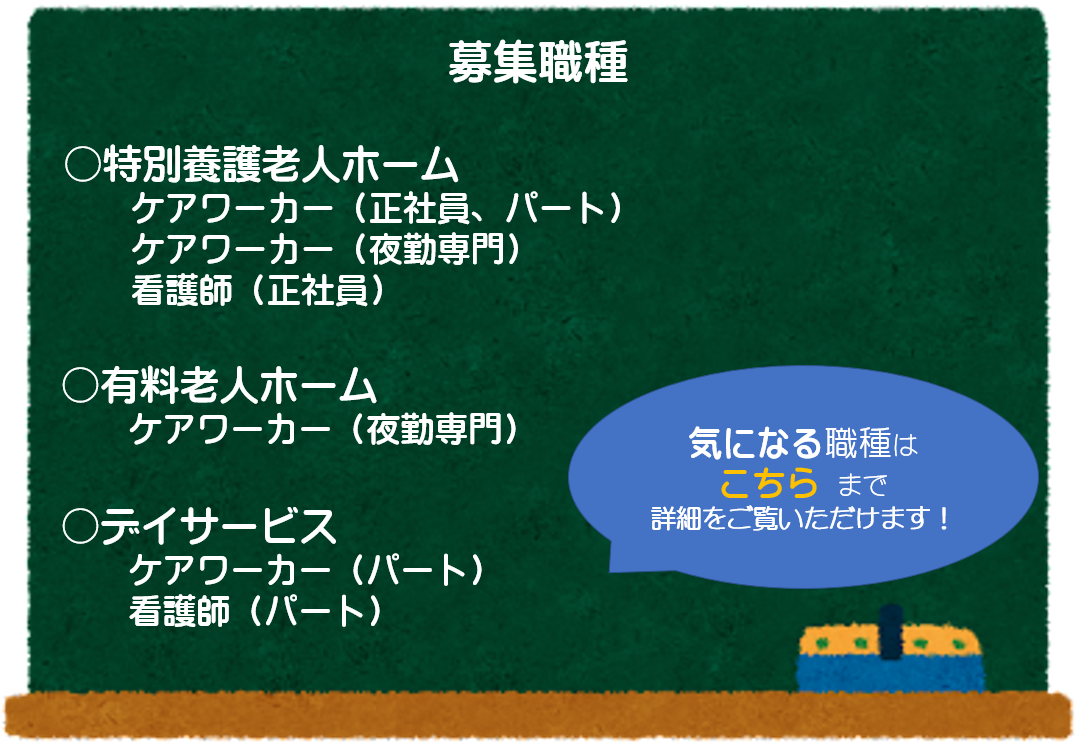 募集職種

○特別養護老人ホーム
ケアワーカー（正社員、パート）
ケアワーカー（夜勤専門）
看護師（正社員）

○有料老人ホーム
ケアワーカー（夜勤専門）

○デイサービス
ケアワーカー（パート）
看護師（パート）

気になる職種は
こちら まで
詳細をご覧いただけます！